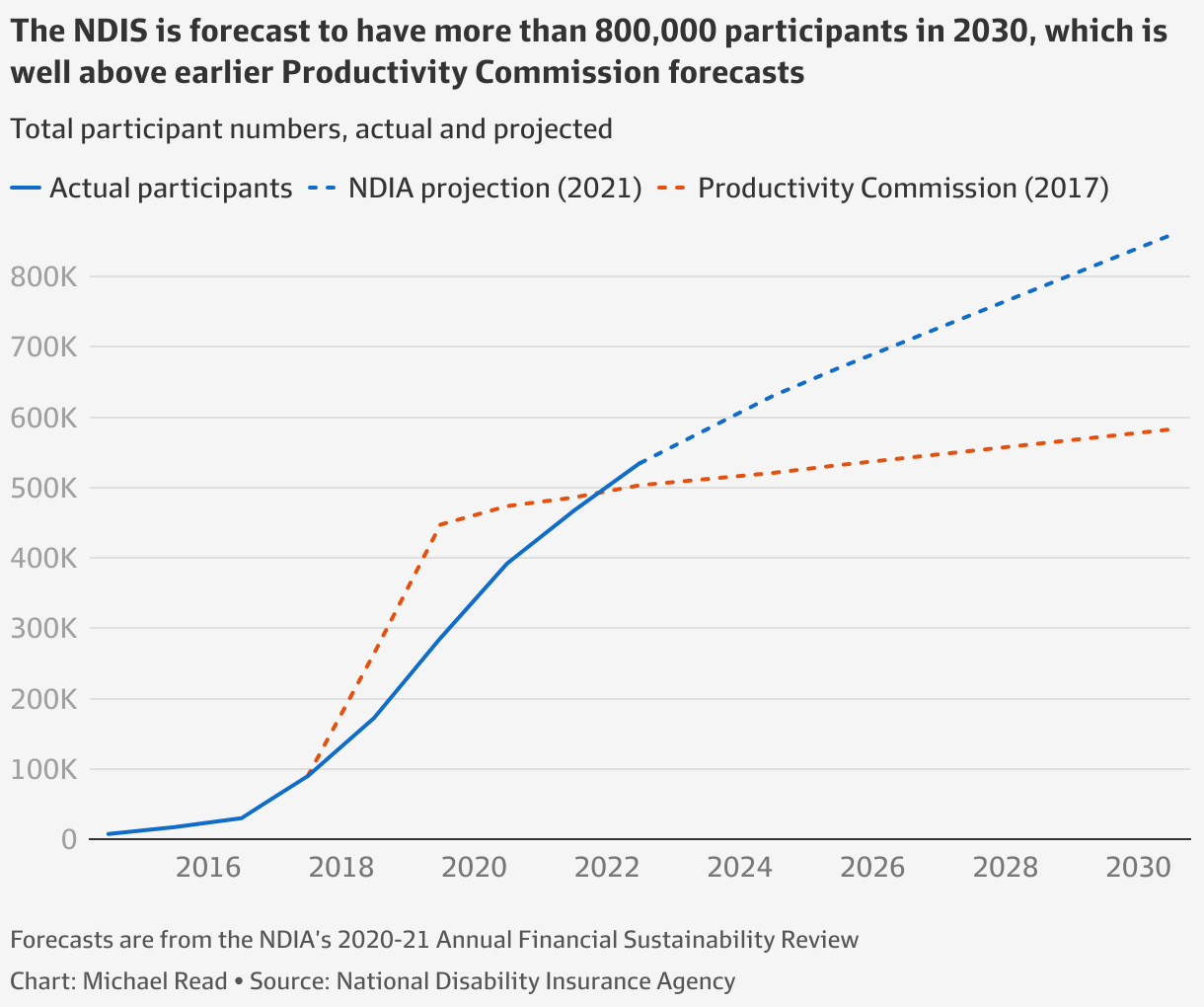 The NDIS is forecast to have more than 800,000 participants in 2030, which is well above earlier Productivity Commission forecasts

Total participant numbers, actual and projected

Actual participants
NDIA projection (2021)
Productivity Commission (2017)

800K
700K
600K
500K
400K
300K
200K
100K
0

2016
2018
2020
2022
2024
2026
2028
2030

Forecasts are from the NDIA's 2020-21 Annual Financial Sustainability Review

Chart: Michael Read • Source: National Disability Insurance Agency